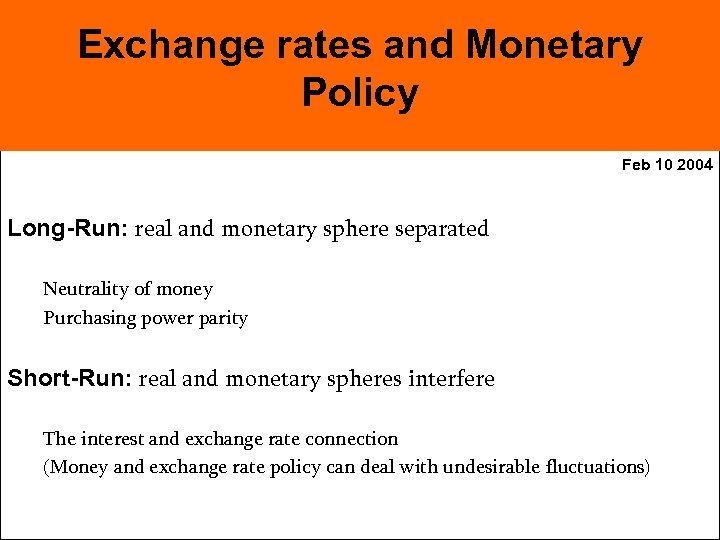 Exchange rates and Monetary Policy

Feb 10 2004

Long-Run: real and monetary sphere separated

Neutrality of money
Purchasing power parity

Short-Run: real and monetary spheres interfere

The interest and exchange rate connection
(Money and exchange rate policy can deal with undesirable fluctuations)